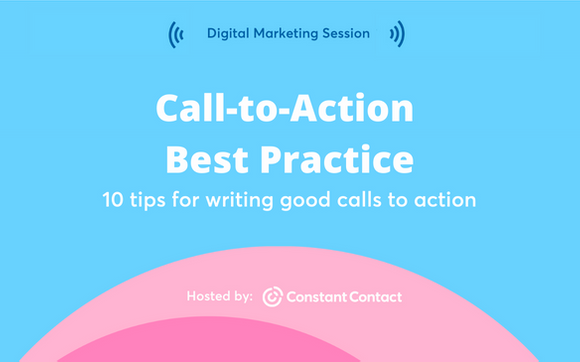 Digital Marketing Session

Call-to-Action Best Practice

10 tips for writing good calls to action

Hosted by: Constant Contact